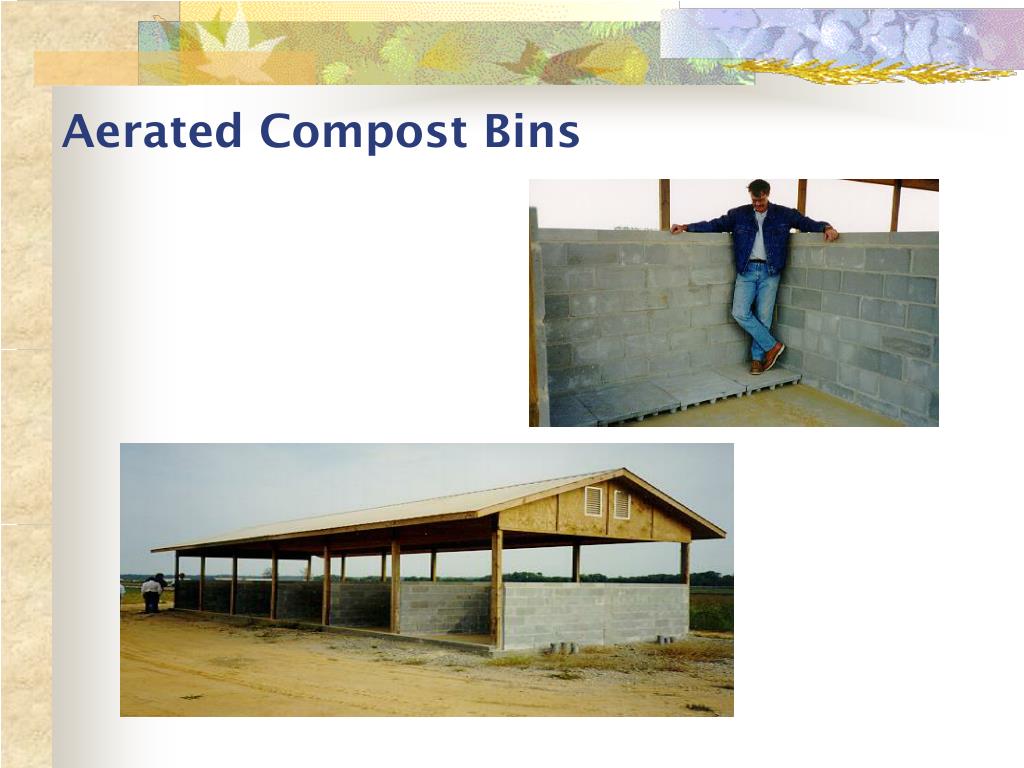 Aerated Compost Bins